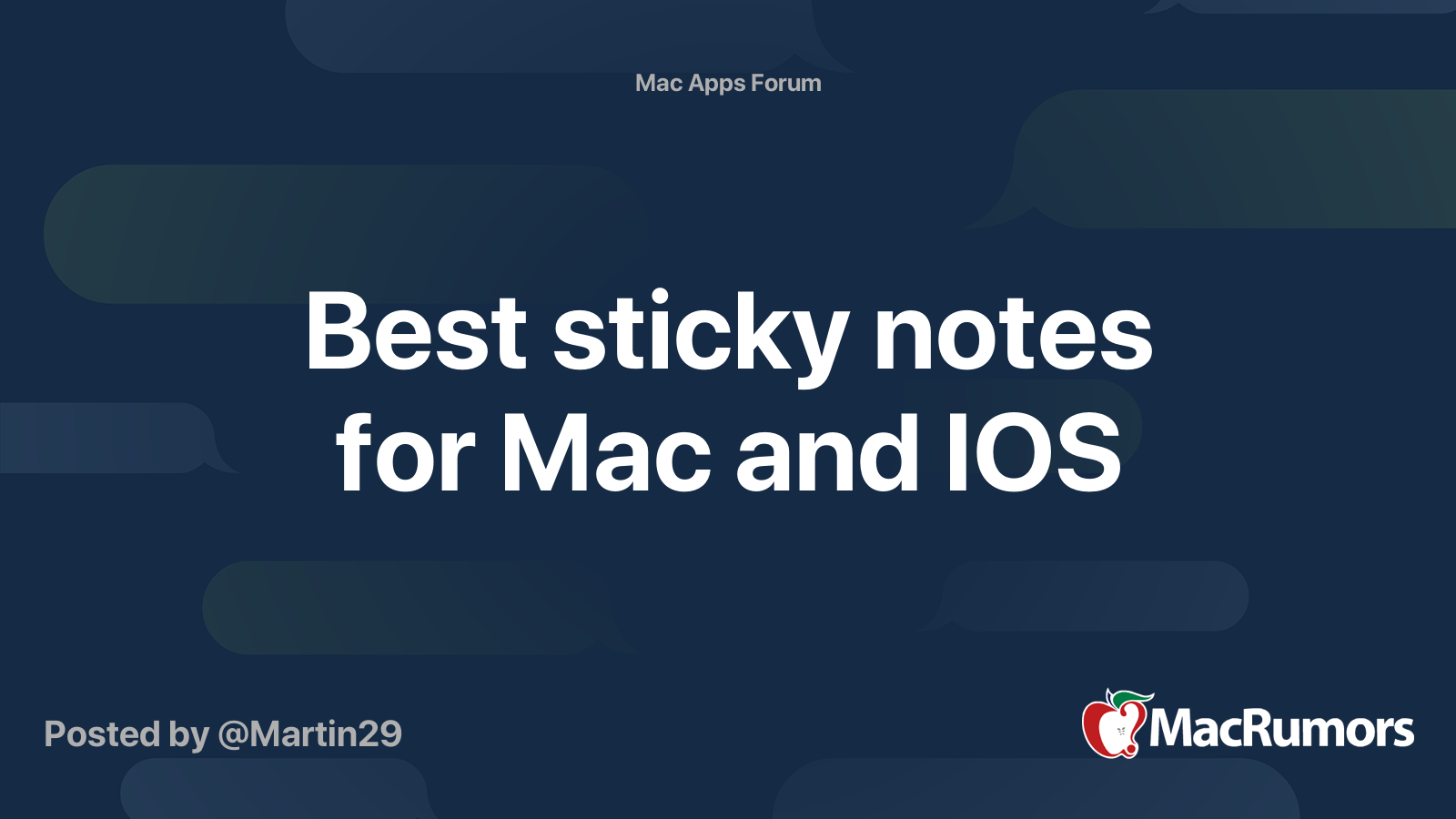 Mac Apps Forum

Best sticky notes for Mac and IOS

Posted by @Martin29

MacRumors